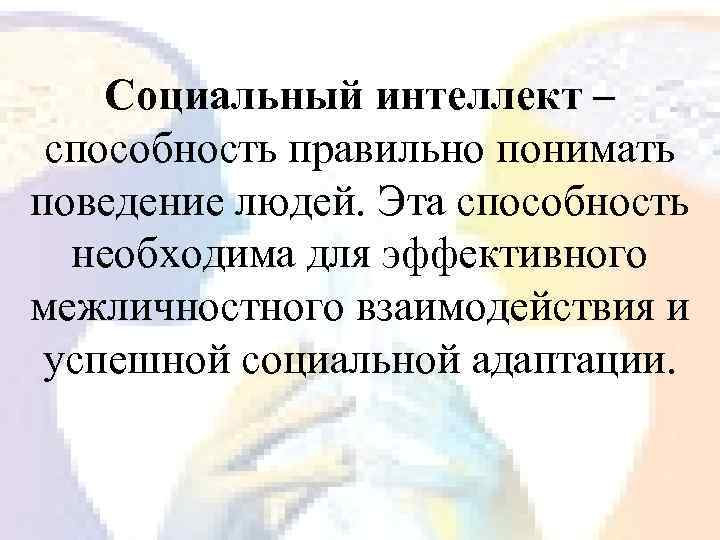 Социальный интеллект – способность правильно понимать поведение людей. Эта способность необходима для эффективного межличностного взаимодействия и успешной социальной адаптации.